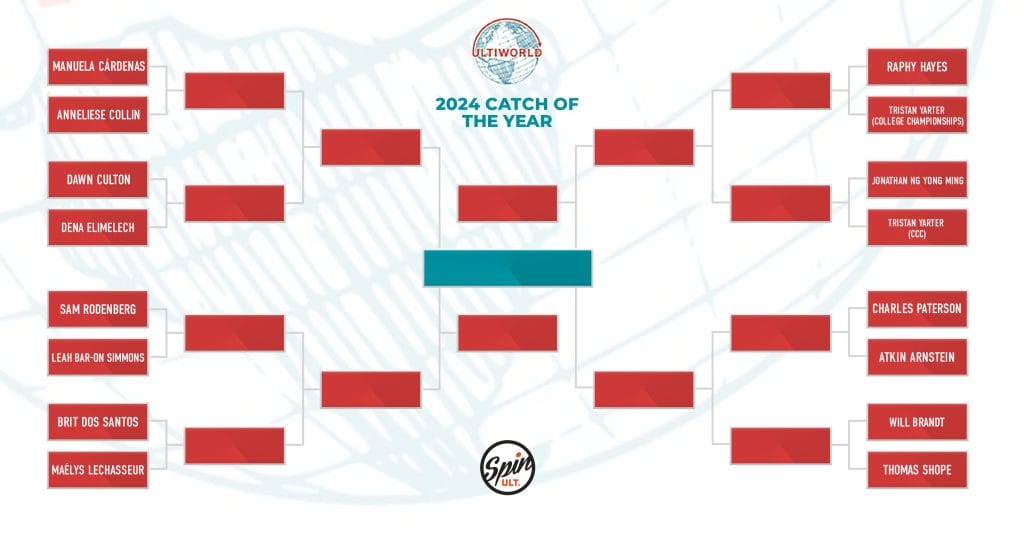 ULTIWORLD

2024 CATCH OF THE YEAR

MANUELA CÁRDENAS

ANNELIESE COLLIN

DAWN CULTON

DENA ELIMELECH

SAM RODENBERG

LEAH BAR-ON SIMMONS

BRIT DOS SANTOS

MAÉLYS LECHASSEUR

RAPHY HAYES

TRISTAN YARTER (COLLEGE CHAMPIONSHIPS)

JONATHAN NG YONG MING

TRISTAN YARTER (CCC)

CHARLES PATERSON

ATKIN ARNSTEIN

WILL BRANDT

THOMAS SHOPE

Spin ULT.